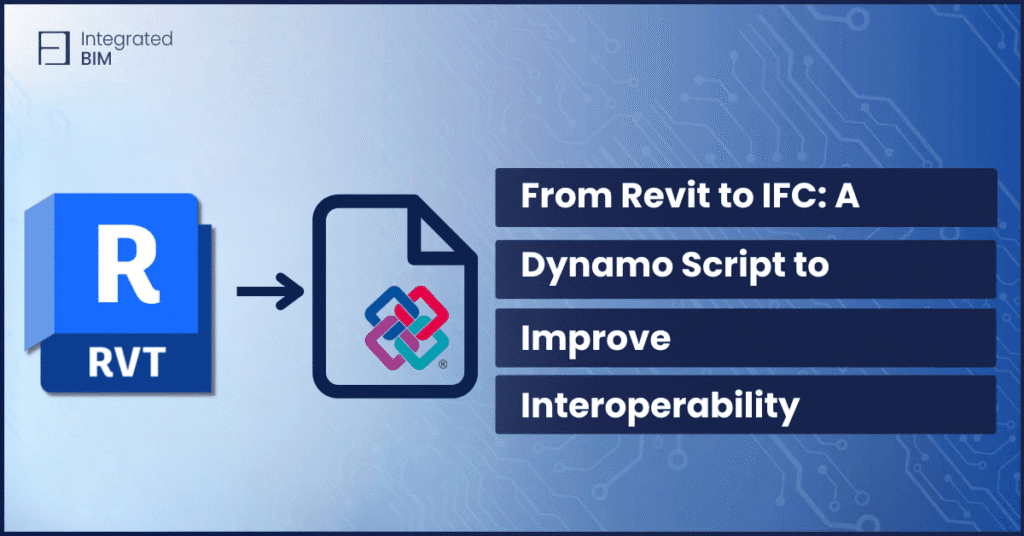 Integrated BIM

R

RVT

®

From Revit to IFC: A Dynamo Script to Improve Interoperability